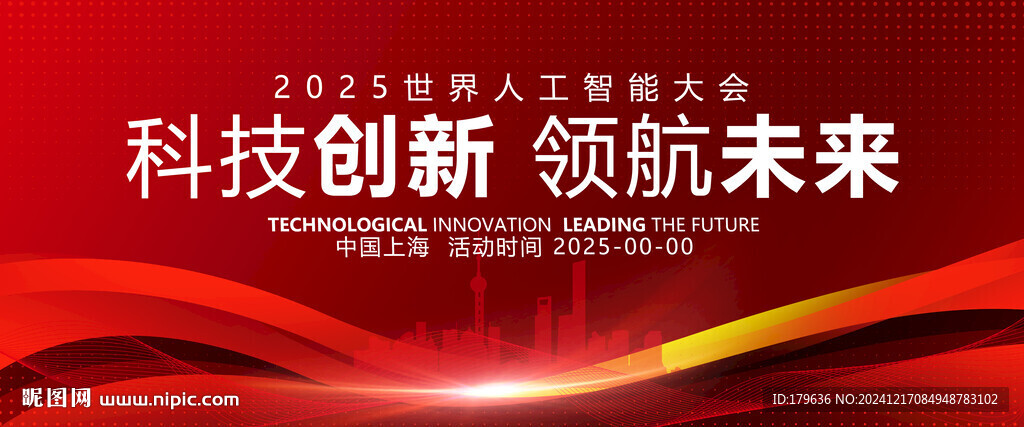 2025世界人工智能大会

科技创新 领航未来

TECHNOLOGICAL INNOVATION LEADING THE FUTURE

中国上海 活动时间 2025-00-00

昵图网 www.nipic.com

ID:179636 NO:20241217084948783102